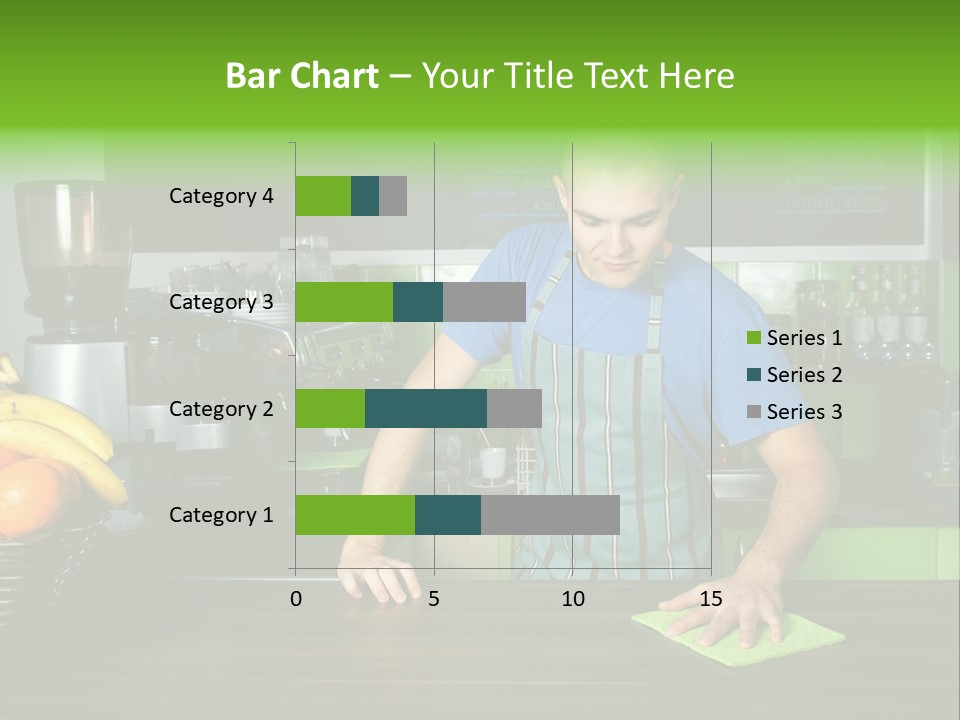 Bar Chart – Your Title Text Here

Category 4
Category 3
Category 2
Category 1

0
5
10
15

Series 1
Series 2
Series 3